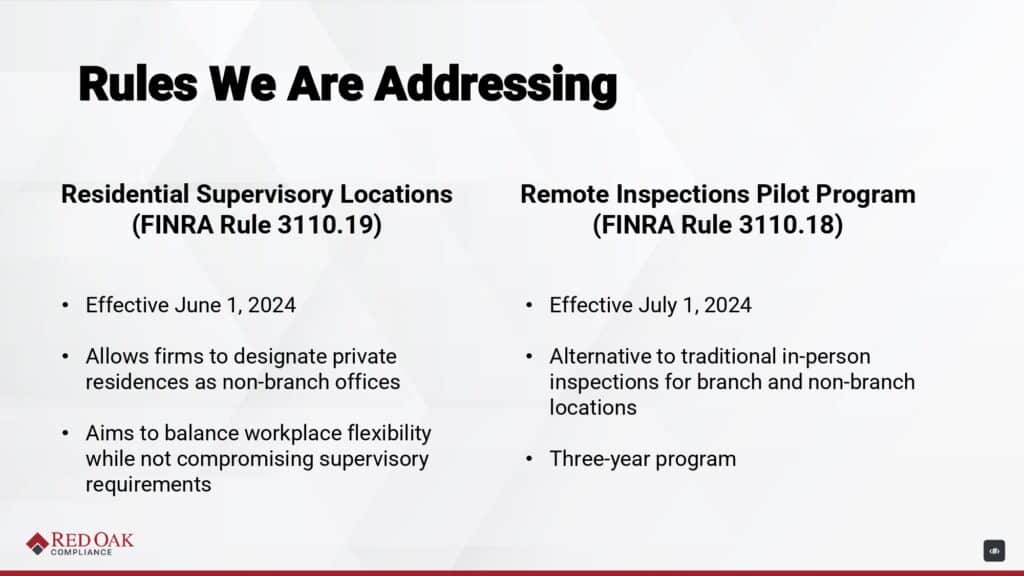 Rules We Are Addressing

Residential Supervisory Locations (FINRA Rule 3110.19)

• Effective June 1, 2024

• Allows firms to designate private residences as non-branch offices

• Aims to balance workplace flexibility while not compromising supervisory requirements

Remote Inspections Pilot Program (FINRA Rule 3110.18)

• Effective July 1, 2024

• Alternative to traditional in-person inspections for branch and non-branch locations

• Three-year program

RED OAK COMPLIANCE